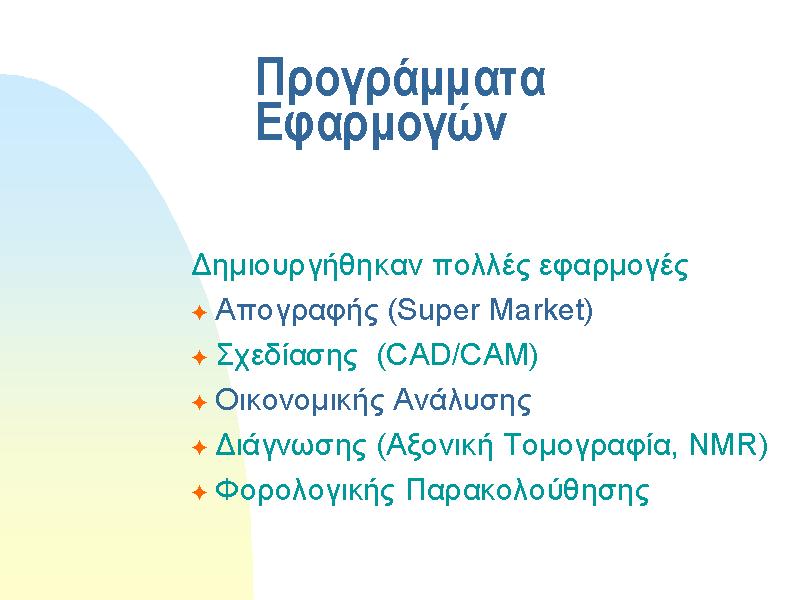 Προγράμματα Εφαρμογών

Δημιουργήθηκαν πολλές εφαρμογές

Απογραφής (Super Market)

Σχεδίασης (CAD/CAM)

Οικονομικής Ανάλυσης

Διάγνωσης (Αξονική Τομογραφία, NMR)

Φορολογικής Παρακολούθησης